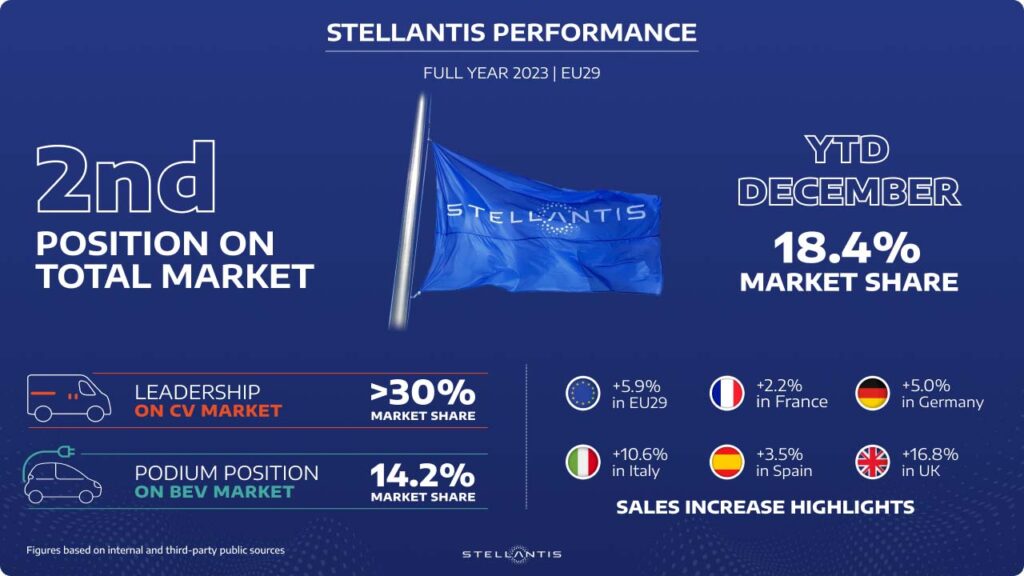 STELLANTIS PERFORMANCE

FULL YEAR 2023 | EU29

2nd
POSITION ON TOTAL MARKET

STELLANTIS

YTD DECEMBER
18.4%
MARKET SHARE

LEADERSHIP
ON CV MARKET
>30%
MARKET SHARE

PODIUM POSITION
ON BEV MARKET
14.2%
MARKET SHARE

+5.9% in EU29
+2.2% in France
+5.0% in Germany
+10.6% in Italy
+3.5% in Spain
+16.8% in UK

SALES INCREASE HIGHLIGHTS

Figures based on internal and third-party public sources

STELLANTIS